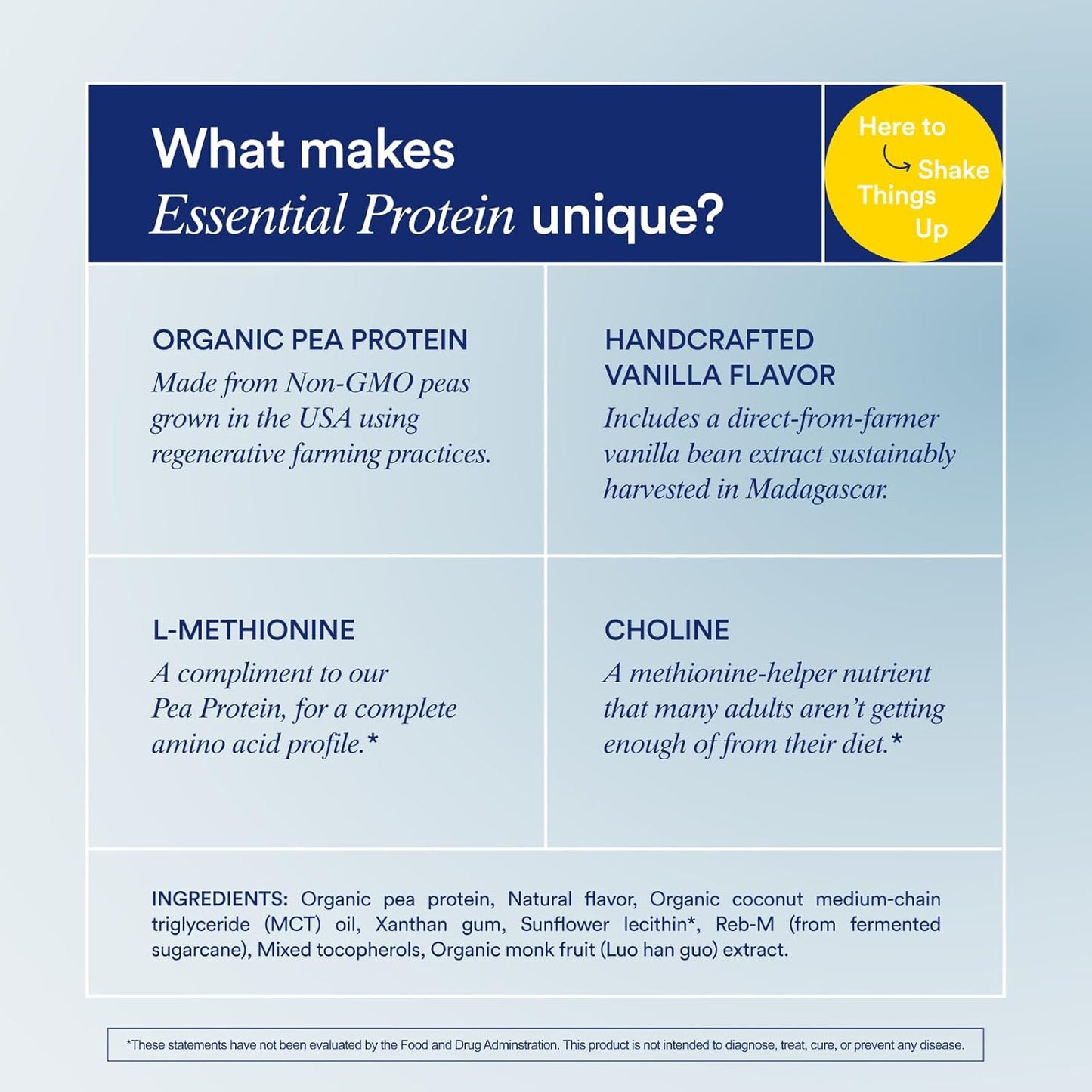 What makes
Essential Protein unique?

Here to Shake Things Up

ORGANIC PEA PROTEIN
Made from Non-GMO peas grown in the USA using regenerative farming practices.

HANDCRAFTED VANILLA FLAVOR
Includes a direct-from-farmer vanilla bean extract sustainably harvested in Madagascar.

L-METHIONINE
A compliment to our Pea Protein, for a complete amino acid profile.*

CHOLINE
A methionine-helper nutrient that many adults aren't getting enough of from their diet.*

INGREDIENTS: Organic pea protein, Natural flavor, Organic coconut medium-chain triglyceride (MCT) oil, Xanthan gum, Sunflower lecithin*, Reb-M (from fermented sugarcane), Mixed tocopherols, Organic monk fruit (Luo han guo) extract.

*These statements have not been evaluated by the Food and Drug Adminstration. This product is not intended to diagnose, treat, cure, or prevent any disease.